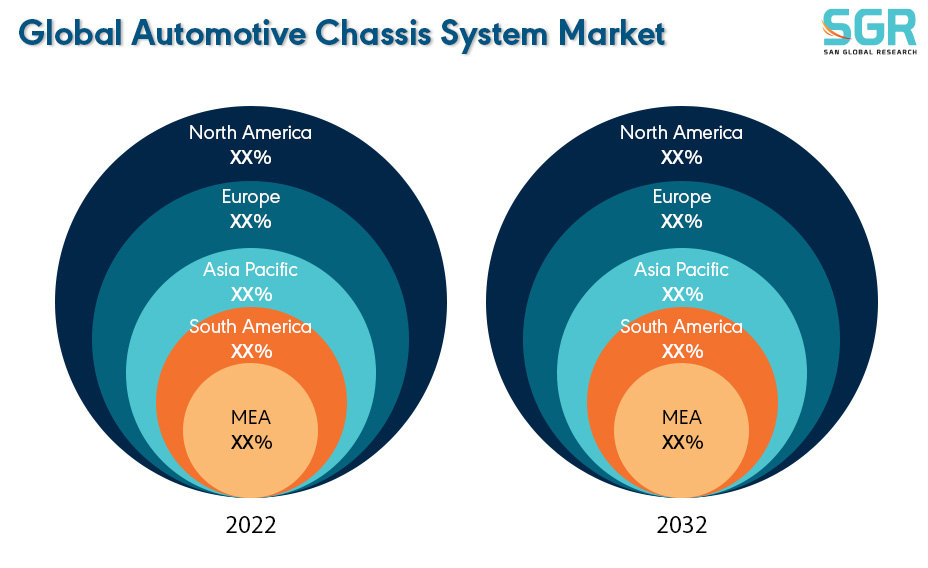 Global Automotive Chassis System Market

SGR
SAN GLOBAL RESEARCH

North America
XX%
Europe
XX%
Asia Pacific
XX%
South America
XX%
MEA
XX%
2022

North America
XX%
Europe
XX%
Asia Pacific
XX%
South America
XX%
MEA
XX%
2032